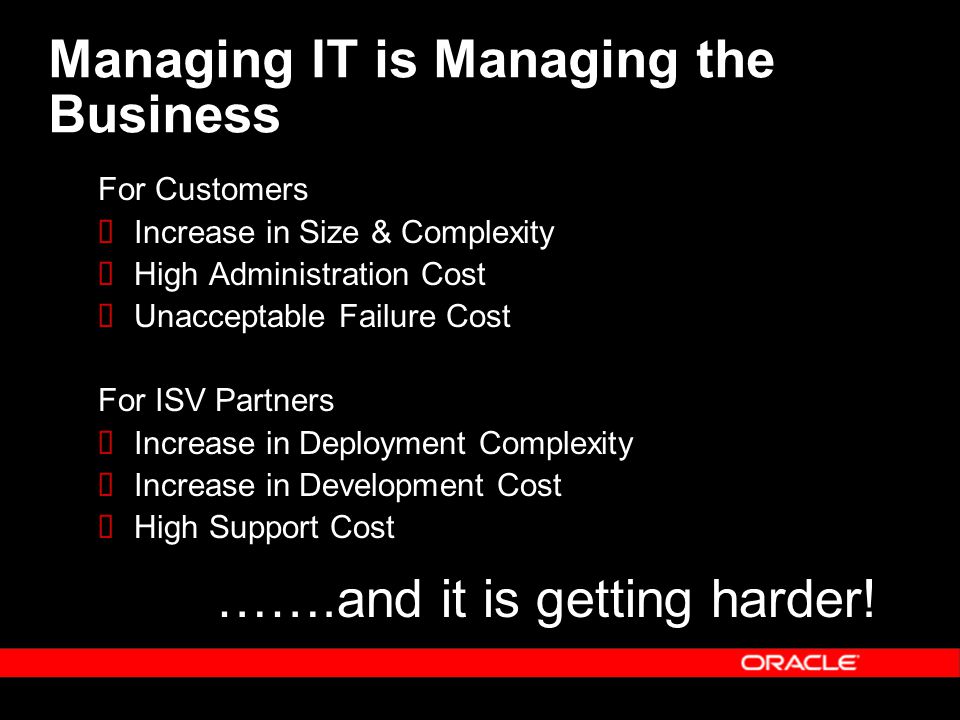 Managing IT is Managing the Business

For Customers
- Increase in Size & Complexity
- High Administration Cost
- Unacceptable Failure Cost

For ISV Partners
- Increase in Deployment Complexity
- Increase in Development Cost
- High Support Cost

…….and it is getting harder!

ORACLE